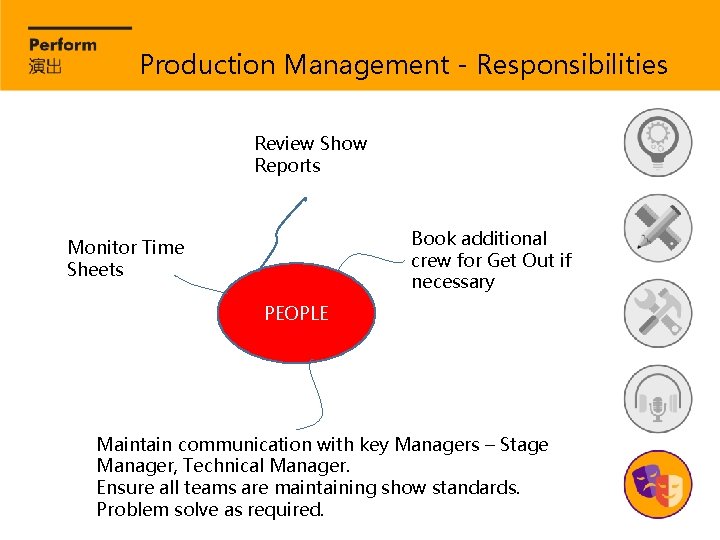 Perform
演出

Production Management - Responsibilities

Review Show Reports

Monitor Time Sheets

Book additional crew for Get Out if necessary

PEOPLE

Maintain communication with key Managers – Stage Manager, Technical Manager.
Ensure all teams are maintaining show standards.
Problem solve as required.